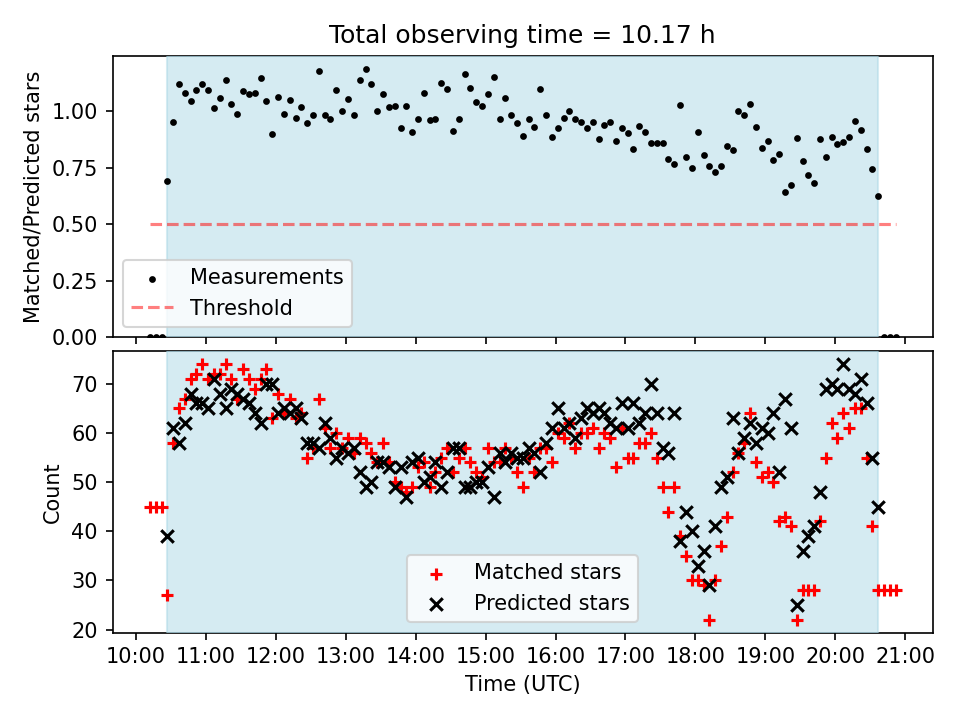 Total observing time = 10.17 h

Matched/Predicted stars

1.00
0.75
0.50
0.25
0.00

Measurements
Threshold

Count

70
60
50
40
30
20

Matched stars
Predicted stars

10:00 11:00 12:00 13:00 14:00 15:00 16:00 17:00 18:00 19:00 20:00 21:00

Time (UTC)